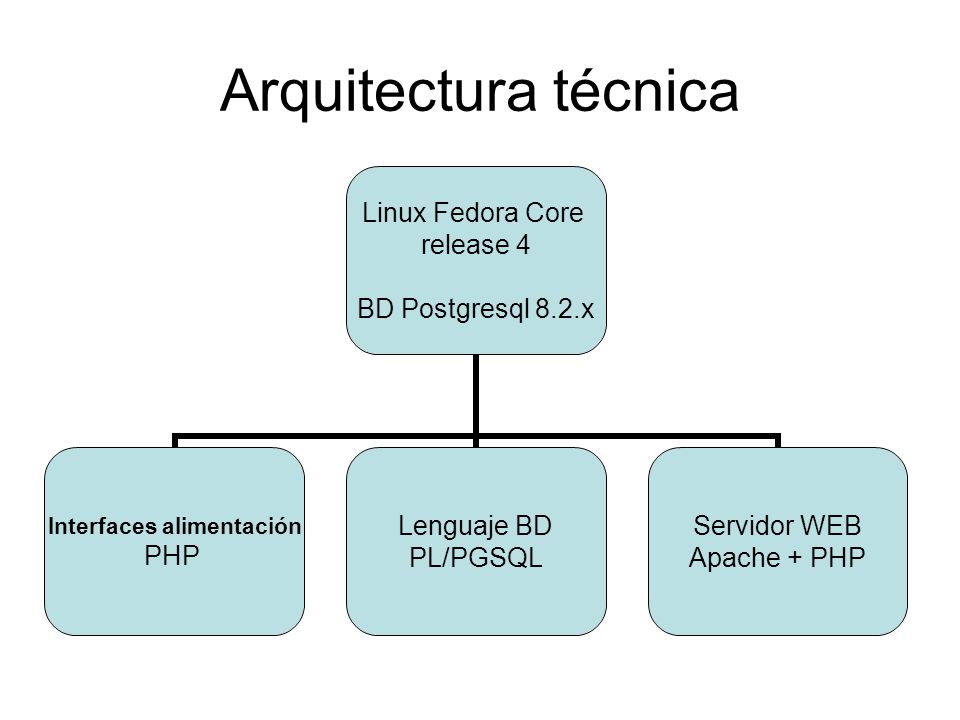 Arquitectura técnica

Linux Fedora Core release 4

BD Postgresql 8.2.x

Interfaces alimentación
PHP

Lenguaje BD
PL/PGSQL

Servidor WEB
Apache + PHP